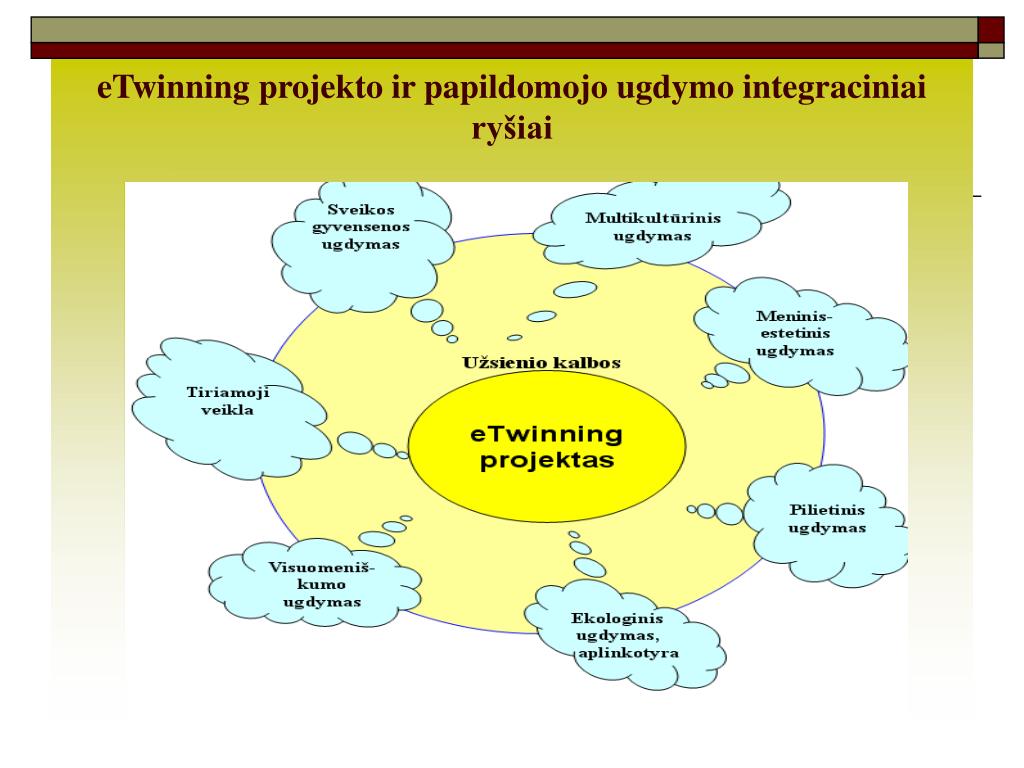 eTwinning projekto ir papildomojo ugdymo integraciniai ryšiai

Sveikos gyvensenos ugdymas

Multikultūrinis ugdymas

Meninis-estetinis ugdymas

Užsienio kalbos

Tiriamoji veikla

eTwinning projektas

Pilietinis ugdymas

Visuomeniškumo ugdymas

Ekologinis ugdymas, aplinkotyra